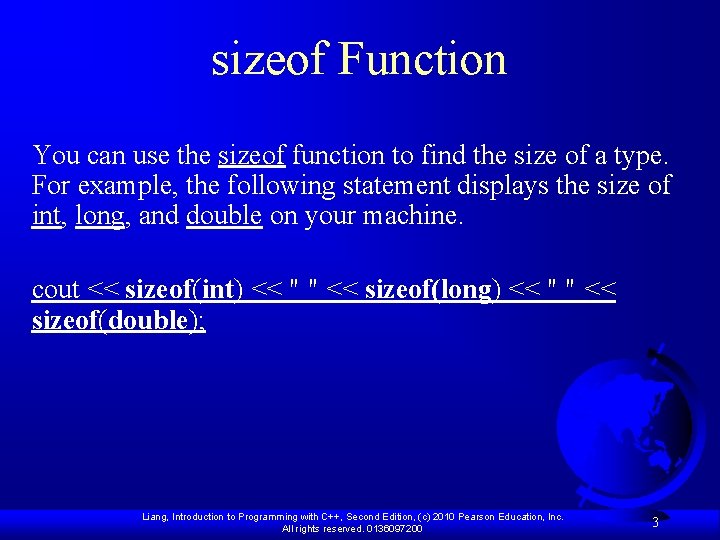 sizeof Function

You can use the sizeof function to find the size of a type. For example, the following statement displays the size of int, long, and double on your machine.

cout << sizeof(int) << " " << sizeof(long) << " " << sizeof(double);

Liang, Introduction to Programming with C++, Second Edition, (c) 2010 Pearson Education, Inc. All rights reserved. 0136097200

3